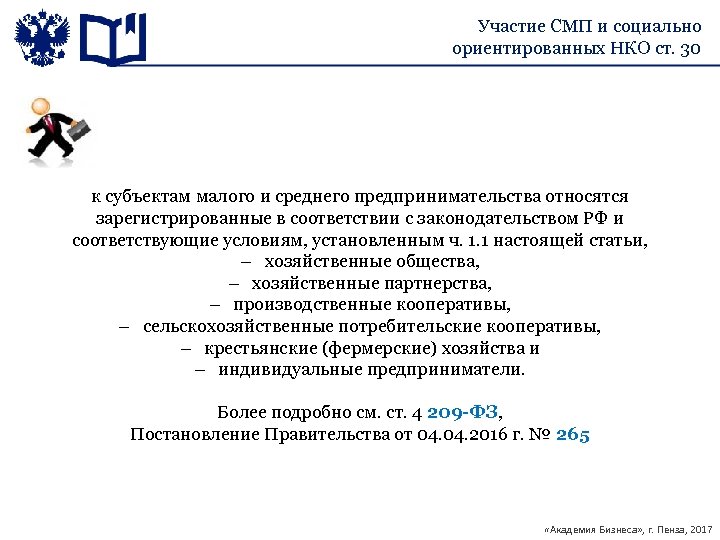 Участие СМП и социально ориентированных НКО ст. 30

к субъектам малого и среднего предпринимательства относятся зарегистрированные в соответствии с законодательством РФ и соответствующие условиям, установленным ч. 1.1 настоящей статьи,
– хозяйственные общества,
– хозяйственные партнерства,
– производственные кооперативы,
– сельскохозяйственные потребительские кооперативы,
– крестьянские (фермерские) хозяйства и
– индивидуальные предприниматели.

Более подробно см. ст. 4 209-ФЗ,
Постановление Правительства от 04.04.2016 г. № 265

«Академия Бизнеса», г. Пенза, 2017